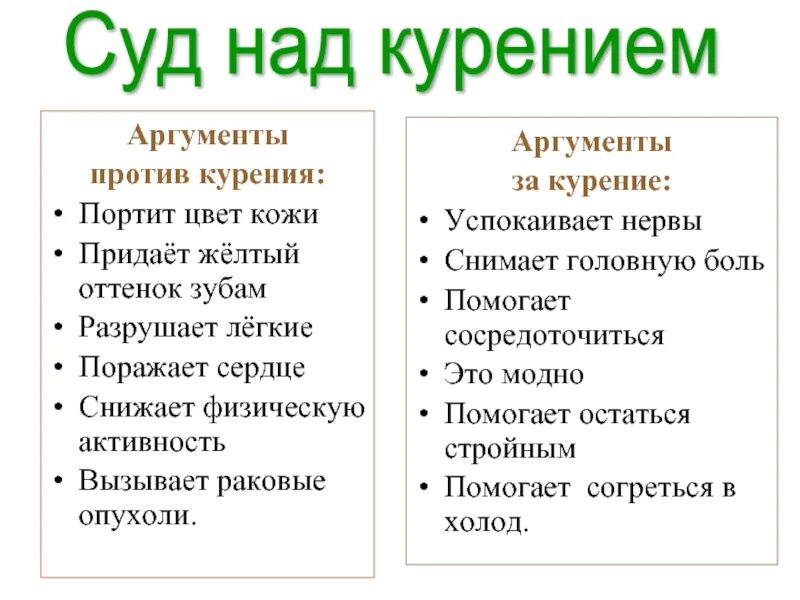 Суд над курением

Аргументы против курения:

• Портит цвет кожи
• Придаёт жёлтый оттенок зубам
• Разрушает лёгкие
• Поражает сердце
• Снижает физическую активность
• Вызывает раковые опухоли.

Аргументы за курение:

• Успокаивает нервы
• Снимает головную боль
• Помогает сосредоточиться
• Это модно
• Помогает остаться стройным
• Помогает согреться в холод.